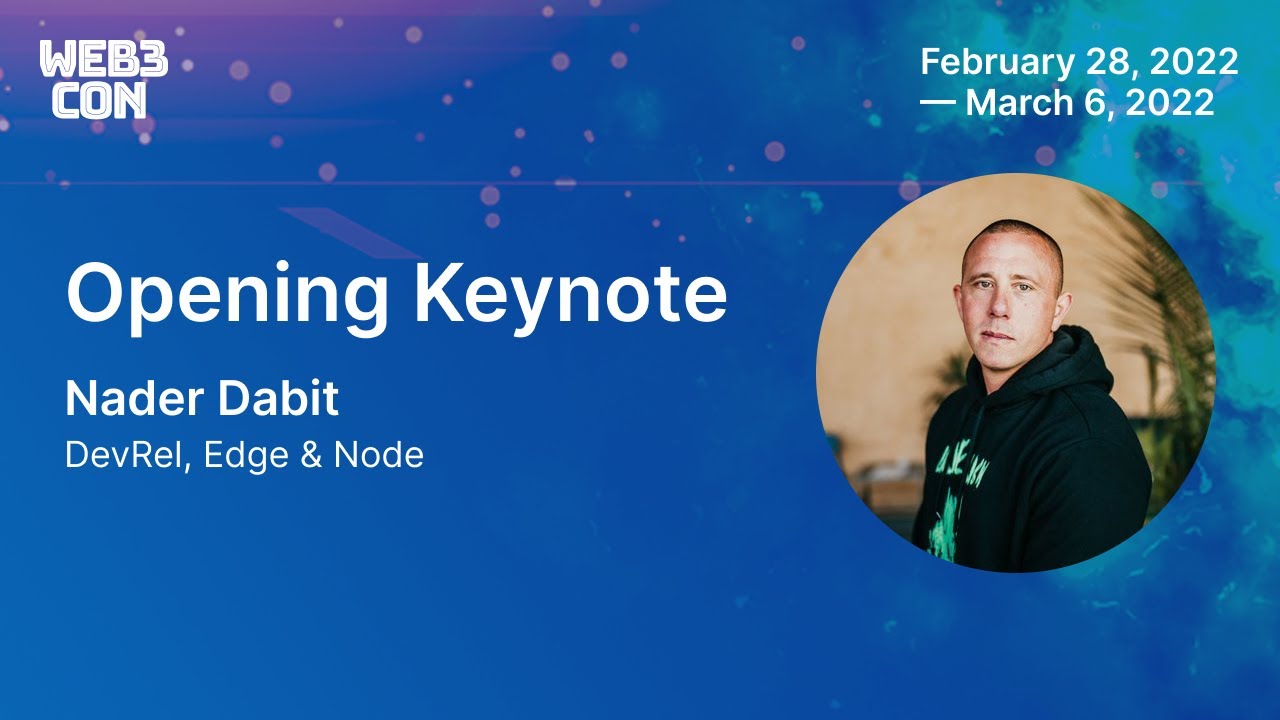 WEB3 CON

February 28, 2022 — March 6, 2022

Opening Keynote

Nader Dabit

DevRel, Edge & Node